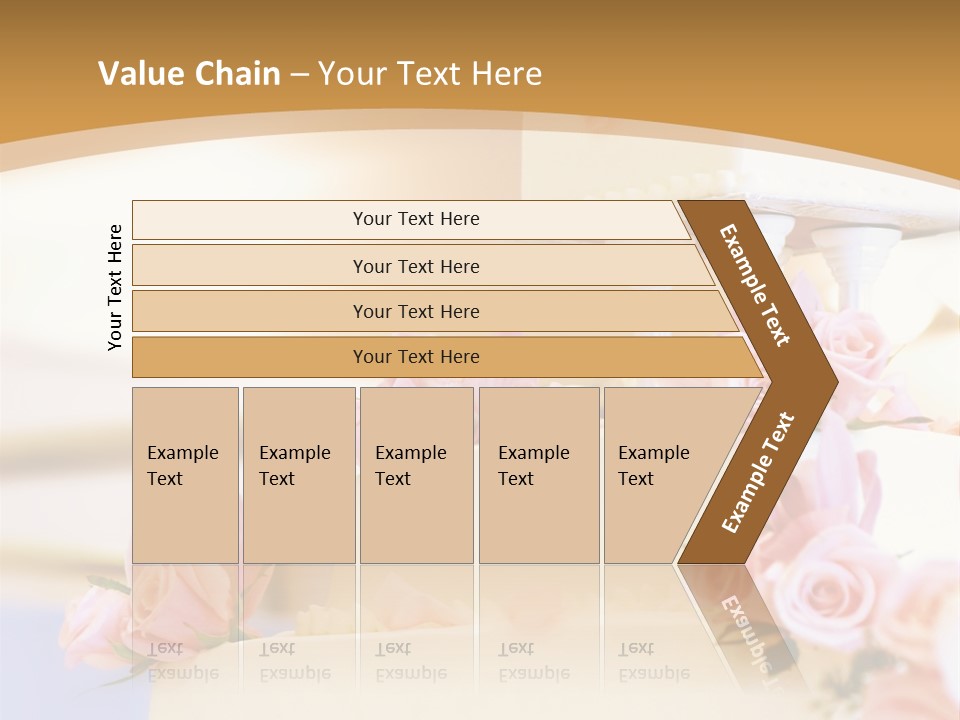 Value Chain – Your Text Here

Your Text Here

Your Text Here

Your Text Here

Your Text Here

Your Text Here

Example Text

Example Text

Example Text

Example Text

Example Text

Example Text

Example Text